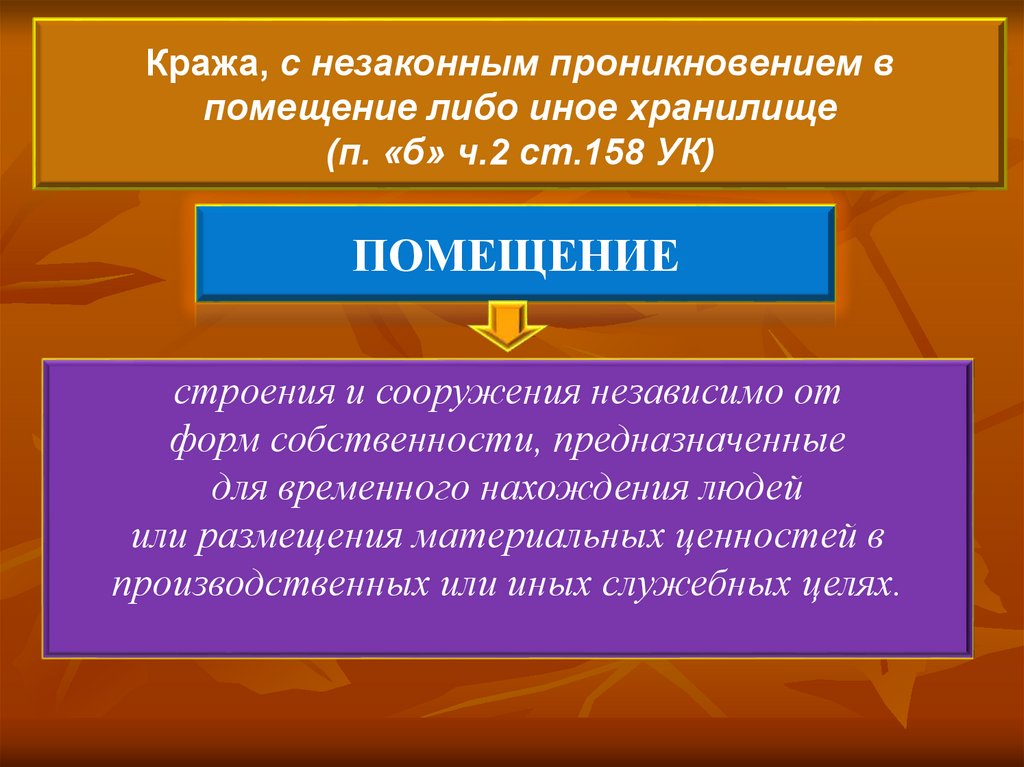 Кража, с незаконным проникновением в помещение либо иное хранилище
(п. «б» ч.2 ст.158 УК)

ПОМЕЩЕНИЕ

строения и сооружения независимо от форм собственности, предназначенные для временного нахождения людей или размещения материальных ценностей в производственных или иных служебных целях.